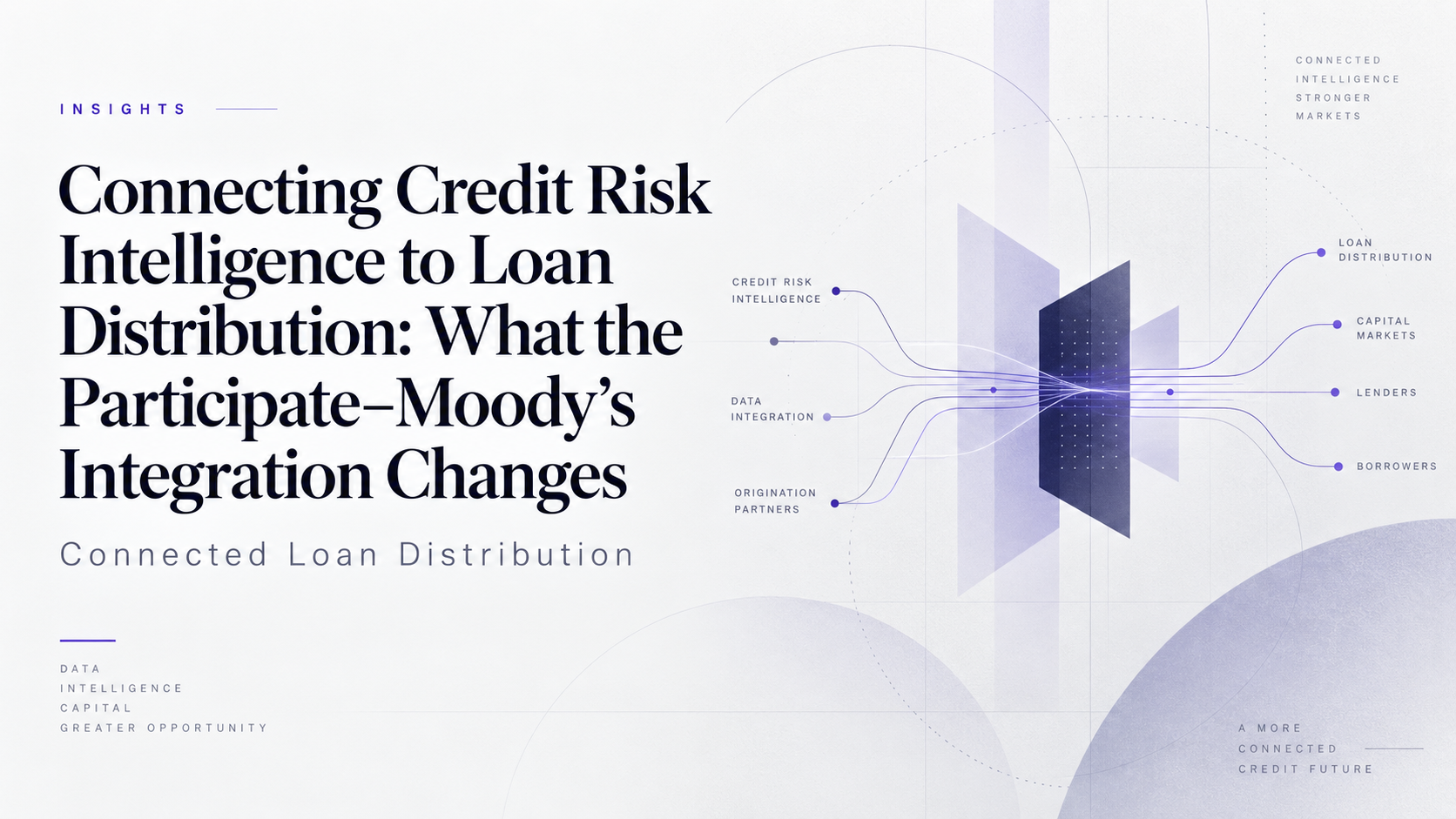 INSIGHTS

Connecting Credit Risk Intelligence to Loan Distribution: What the Participate–Moody's Integration Changes

Connected Loan Distribution

DATA
INTELLIGENCE
CAPITAL
GREATER OPPORTUNITY

CONNECTED
INTELLIGENCE
STRONGER
MARKETS

CREDIT RISK
INTELLIGENCE

DATA
INTEGRATION

ORIGINATION
PARTNERS

LOAN
DISTRIBUTION

CAPITAL
MARKETS

LENDERS

BORROWERS

A MORE
CONNECTED
CREDIT FUTURE